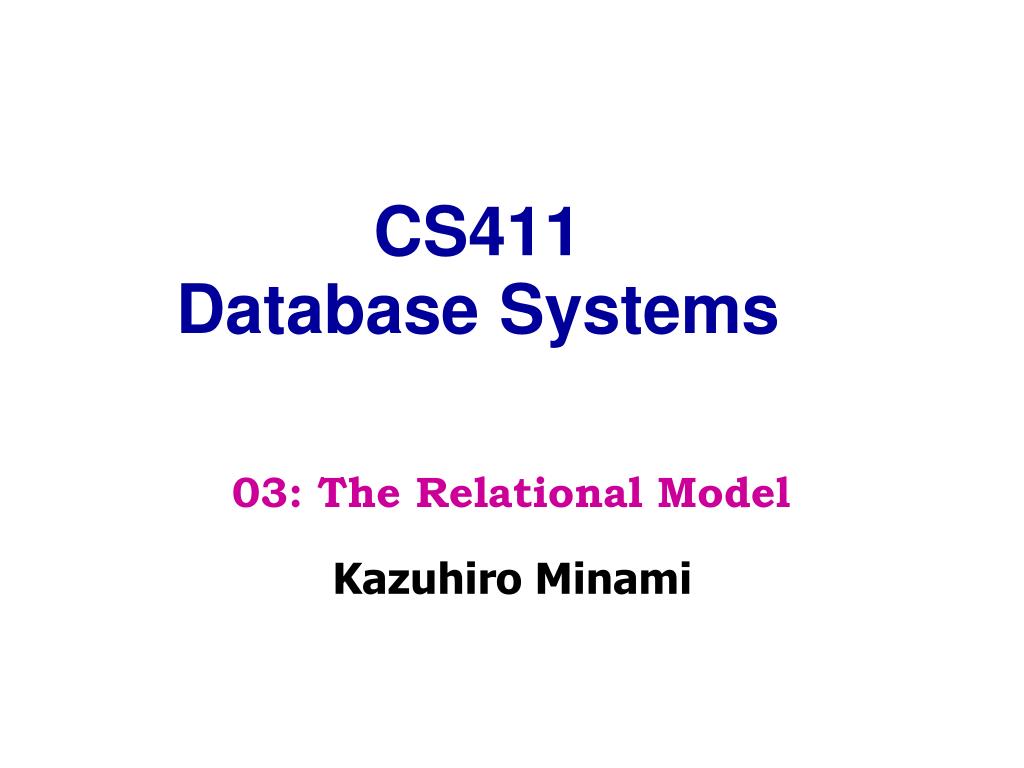 CS411
Database Systems

03: The Relational Model

Kazuhiro Minami